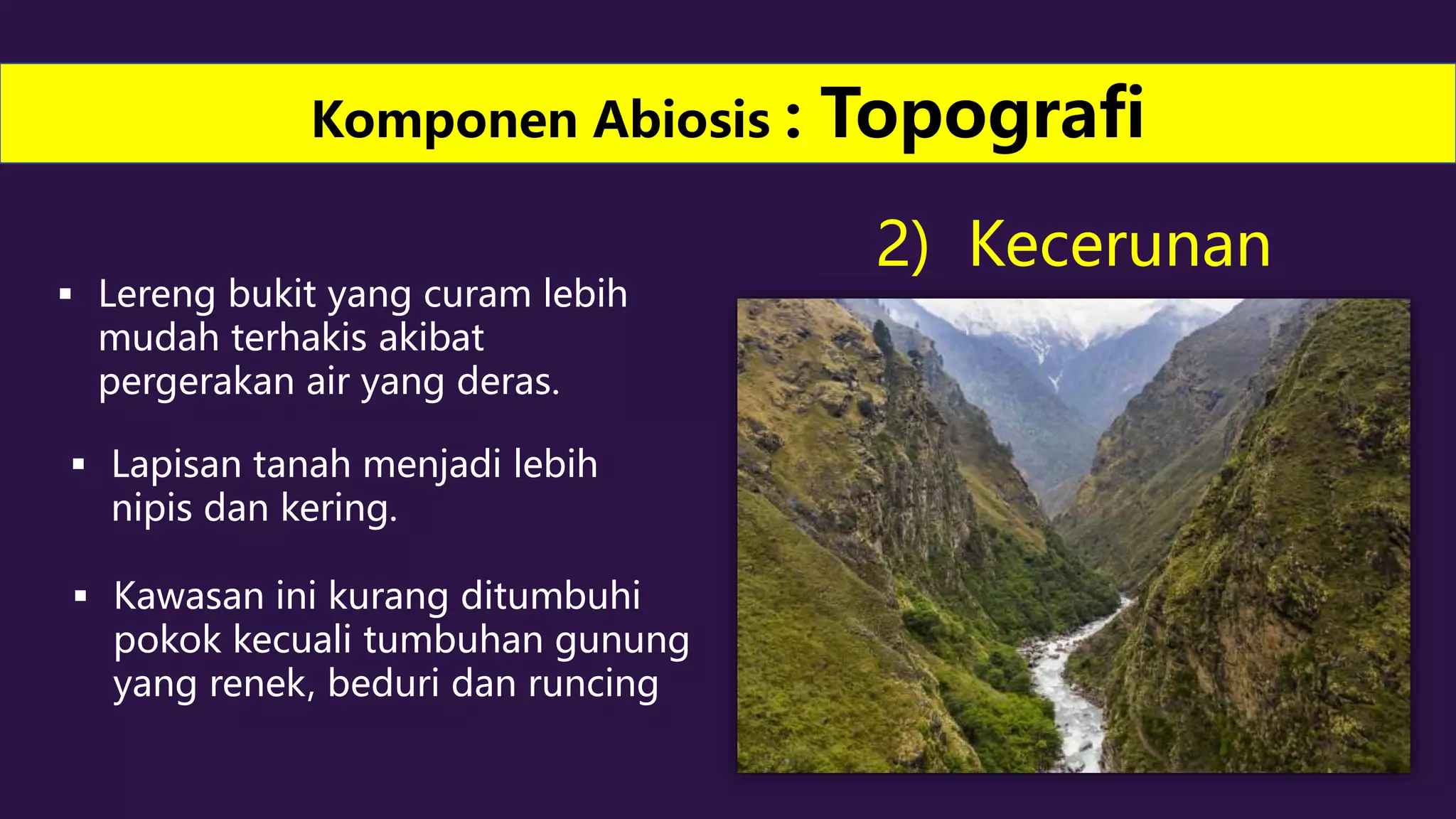 Komponen Abiosis : Topografi

2) Kecerunan

▪ Lereng bukit yang curam lebih mudah terhakis akibat pergerakan air yang deras.

▪ Lapisan tanah menjadi lebih nipis dan kering.

▪ Kawasan ini kurang ditumbuhi pokok kecuali tumbuhan gunung yang renek, beduri dan runcing